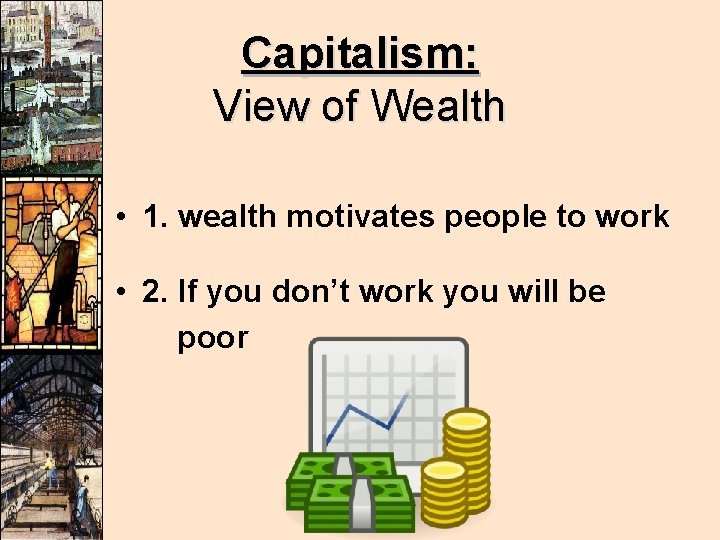 Capitalism:
View of Wealth

• 1. wealth motivates people to work

• 2. If you don't work you will be poor